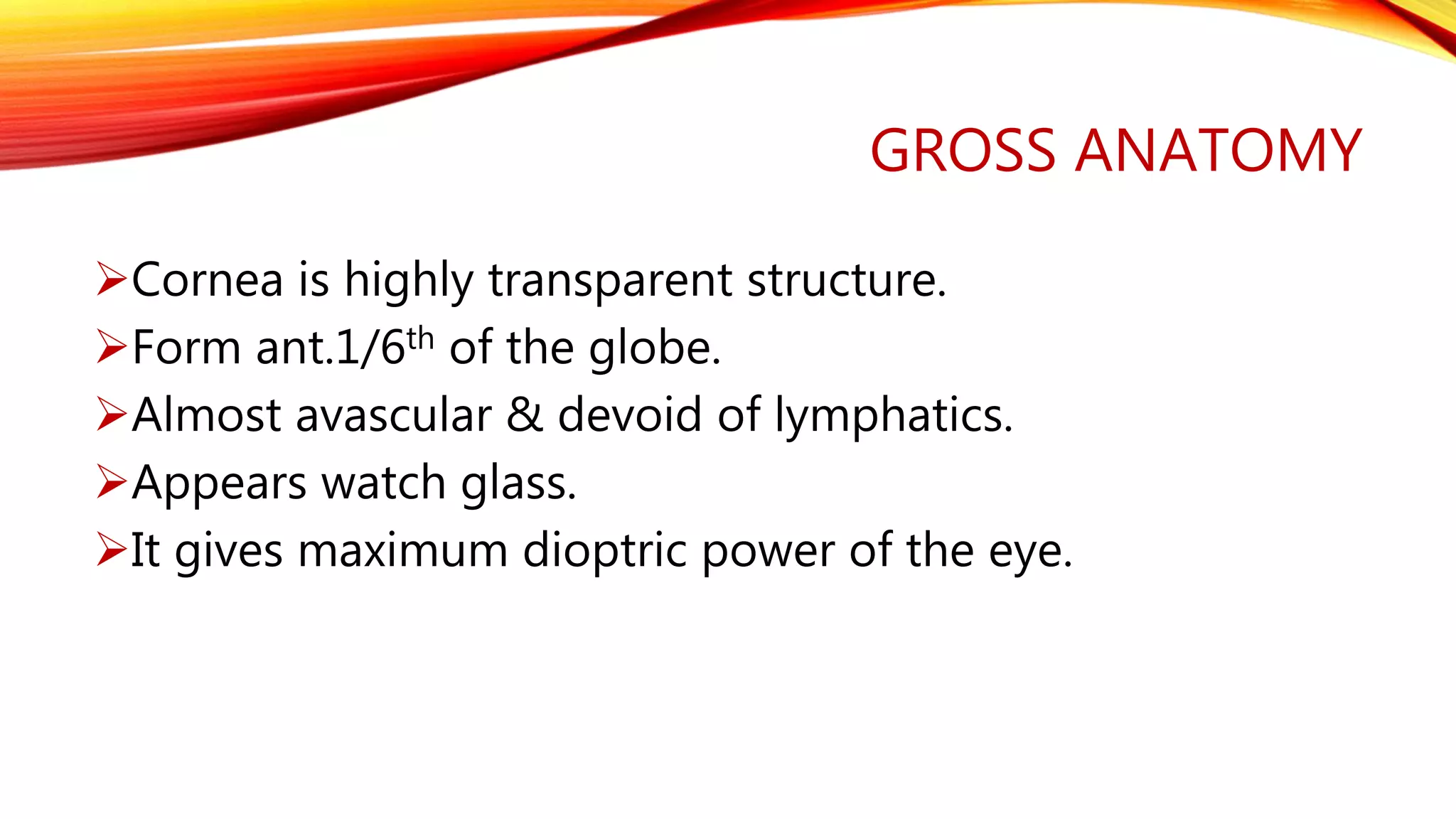 GROSS ANATOMY

➢Cornea is highly transparent structure.
➢Form ant.1/6$^{th}$ of the globe.
➢Almost avascular & devoid of lymphatics.
➢Appears watch glass.
➢It gives maximum dioptric power of the eye.